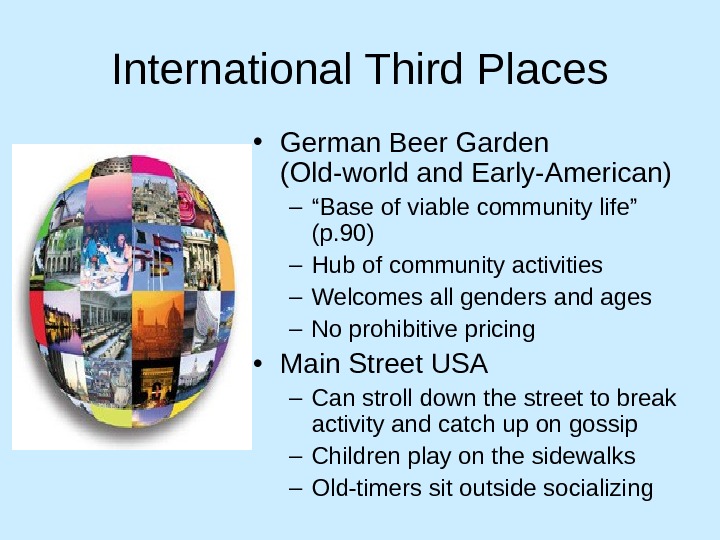 International Third Places

• German Beer Garden (Old-world and Early-American)
  – “Base of viable community life” (p.90)
  – Hub of community activities
  – Welcomes all genders and ages
  – No prohibitive pricing
• Main Street USA
  – Can stroll down the street to break activity and catch up on gossip
  – Children play on the sidewalks
  – Old-timers sit outside socializing